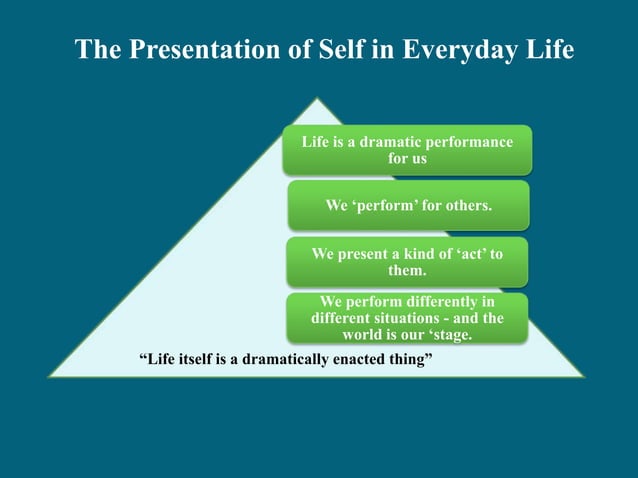 The Presentation of Self in Everyday Life

Life is a dramatic performance for us

We ‘perform’ for others.

We present a kind of ‘act’ to them.

We perform differently in different situations - and the world is our ‘stage.

“Life itself is a dramatically enacted thing”